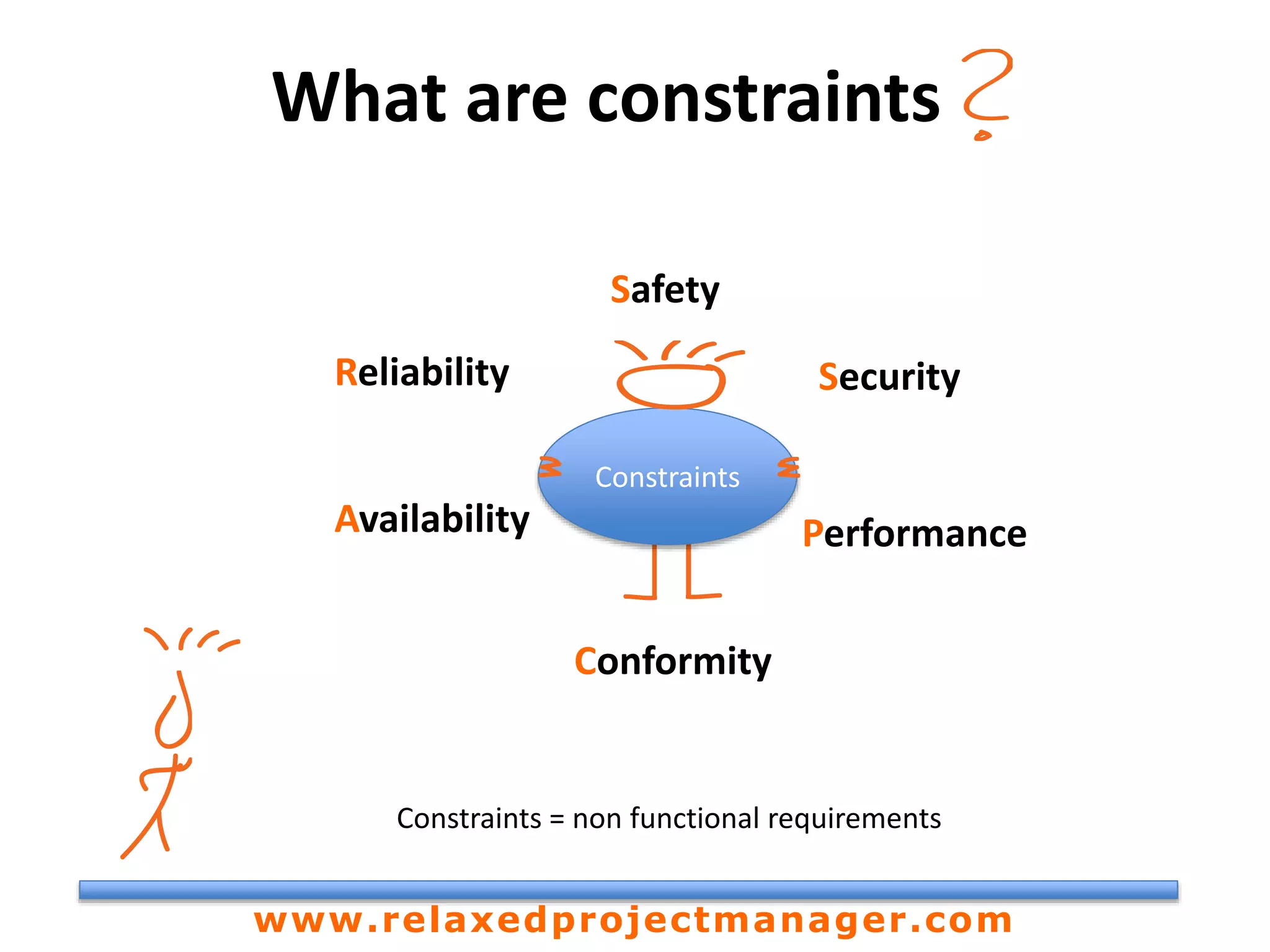 What are constraints ?

Safety

Reliability

Security

Constraints

Availability

Performance

Conformity

Constraints = non functional requirements

www.relaxedprojectmanager.com